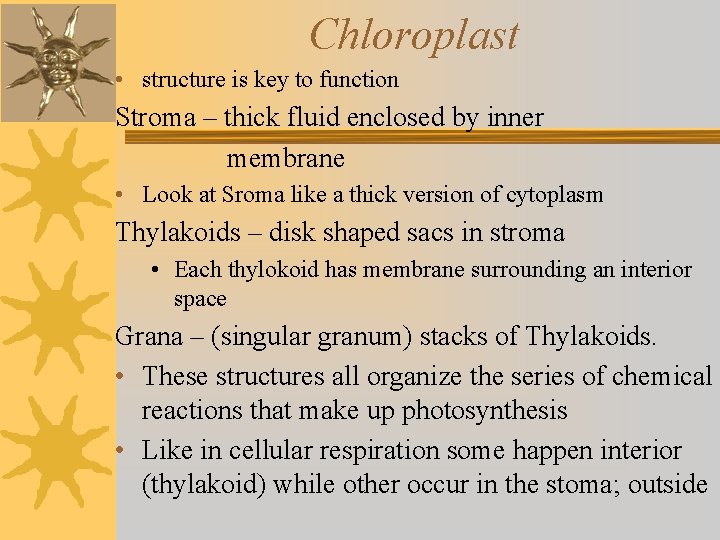 Chloroplast

• structure is key to function

Stroma – thick fluid enclosed by inner membrane

• Look at Sroma like a thick version of cytoplasm

Thylakoids – disk shaped sacs in stroma

• Each thylokoid has membrane surrounding an interior space

Grana – (singular granum) stacks of Thylakoids.

• These structures all organize the series of chemical reactions that make up photosynthesis

• Like in cellular respiration some happen interior (thylakoid) while other occur in the stoma; outside